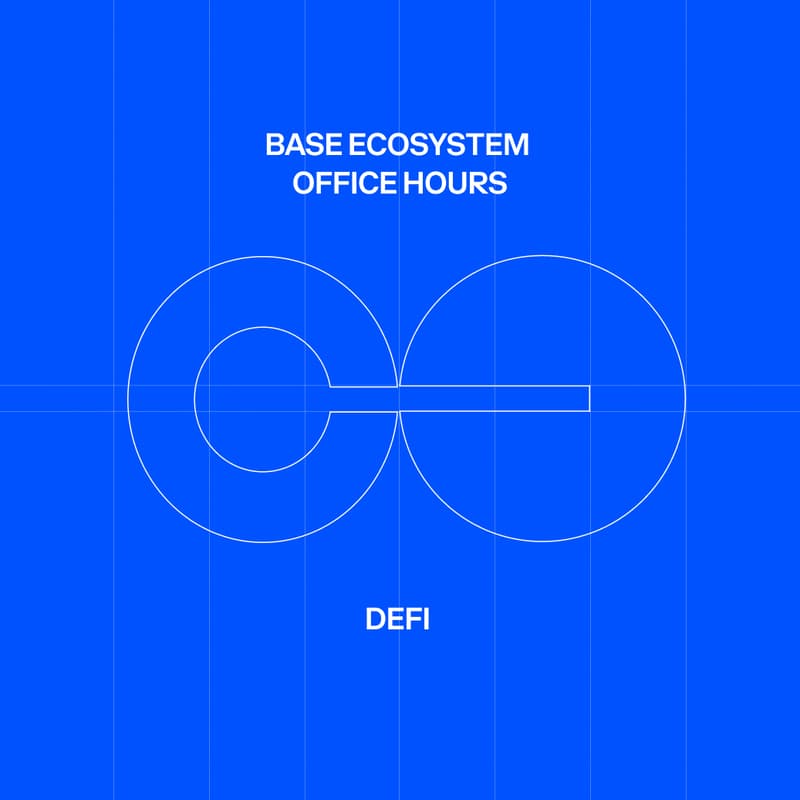 BASE ECOSYSTEM
OFFICE HOURS

DEFI